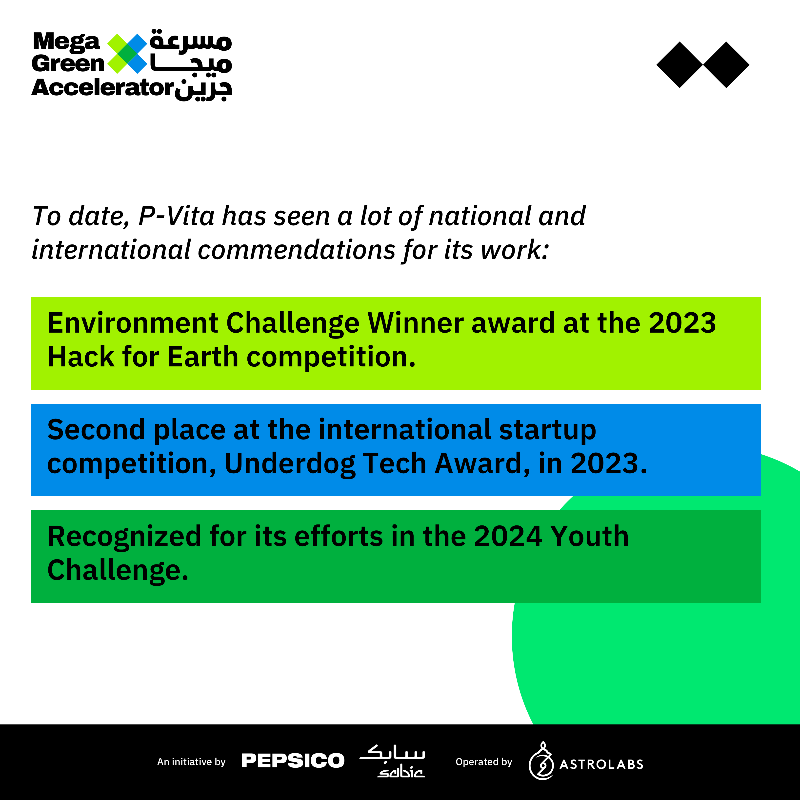 Mega Green Accelerator
مسرعة ميجا جرين

To date, P-Vita has seen a lot of national and international commendations for its work:

Environment Challenge Winner award at the 2023 Hack for Earth competition.

Second place at the international startup competition, Underdog Tech Award, in 2023.

Recognized for its efforts in the 2024 Youth Challenge.

An initiative by PEPSICO سابك sabic Operated by ASTROLABS